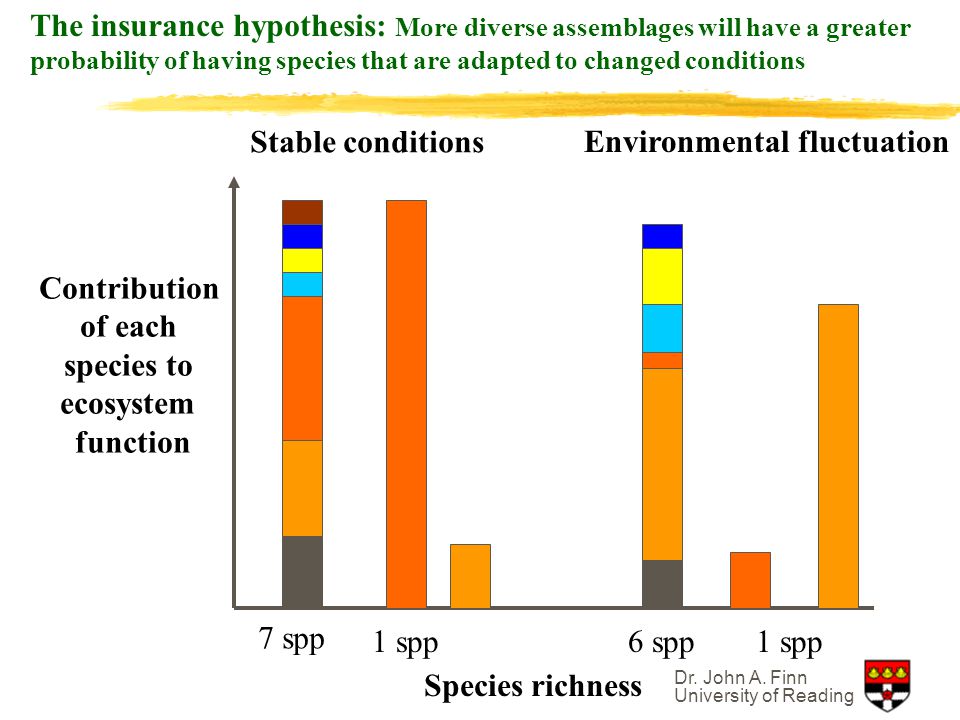 The insurance hypothesis: More diverse assemblages will have a greater probability of having species that are adapted to changed conditions

Stable conditions

Environmental fluctuation

Contribution of each species to ecosystem function

7 spp

1 spp

6 spp

1 spp

Species richness

Dr. John A. Finn
University of Reading